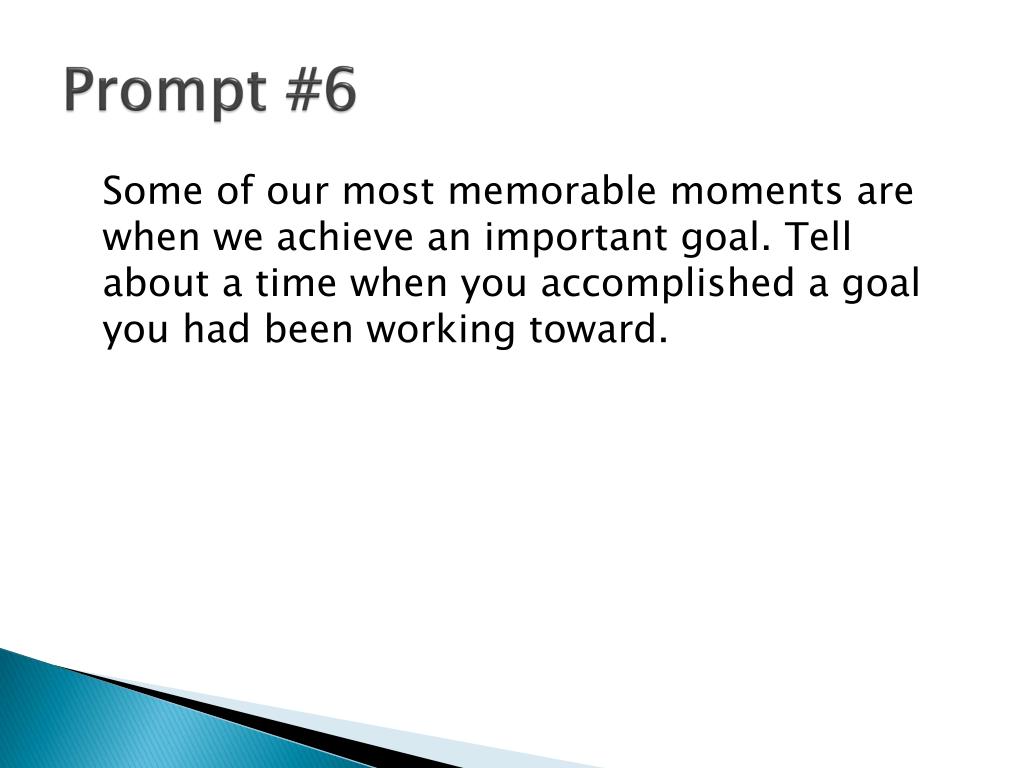 Prompt #6

Some of our most memorable moments are when we achieve an important goal. Tell about a time when you accomplished a goal you had been working toward.